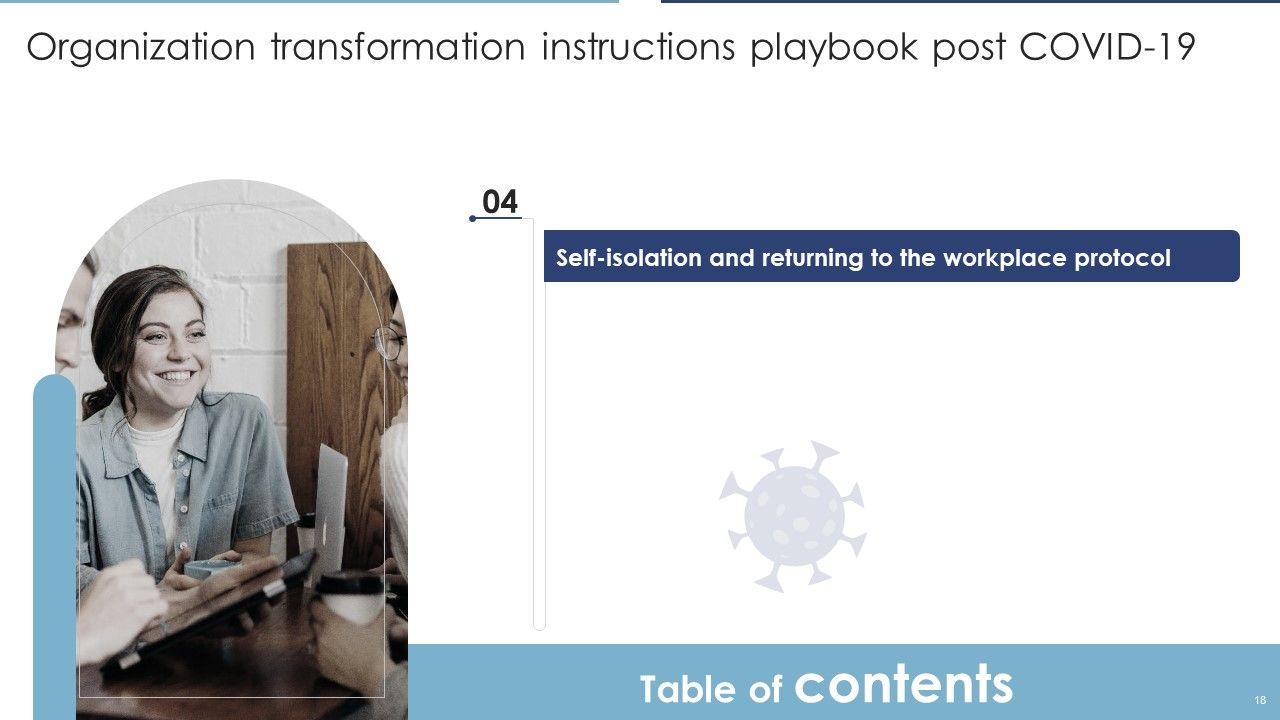 Organization transformation instructions playbook post COVID-19

04

Self-isolation and returning to the workplace protocol

Table of contents

18